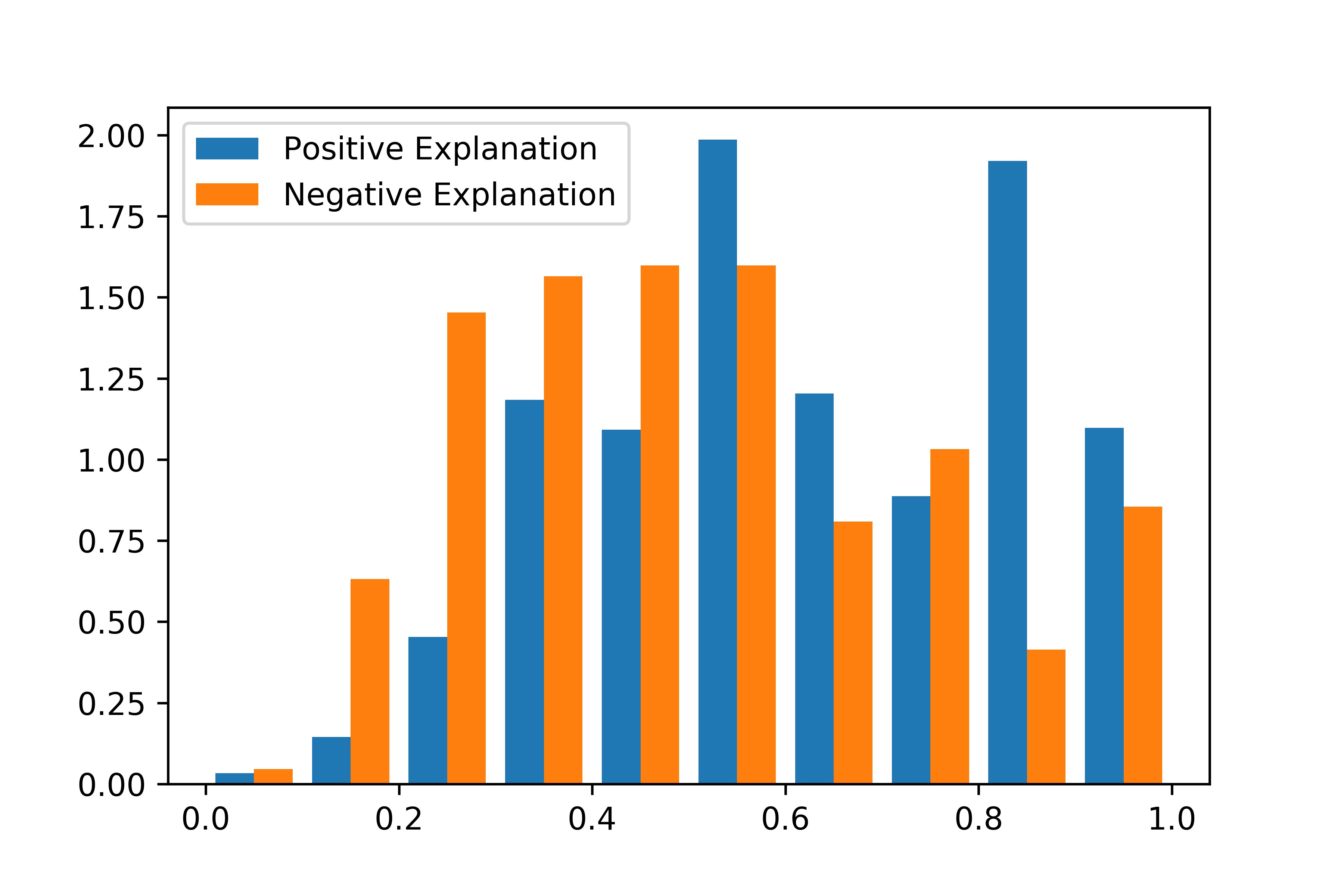 Positive Explanation
Negative Explanation

2.00
1.75
1.50
1.25
1.00
0.75
0.50
0.25
0.00

0.0
0.2
0.4
0.6
0.8
1.0